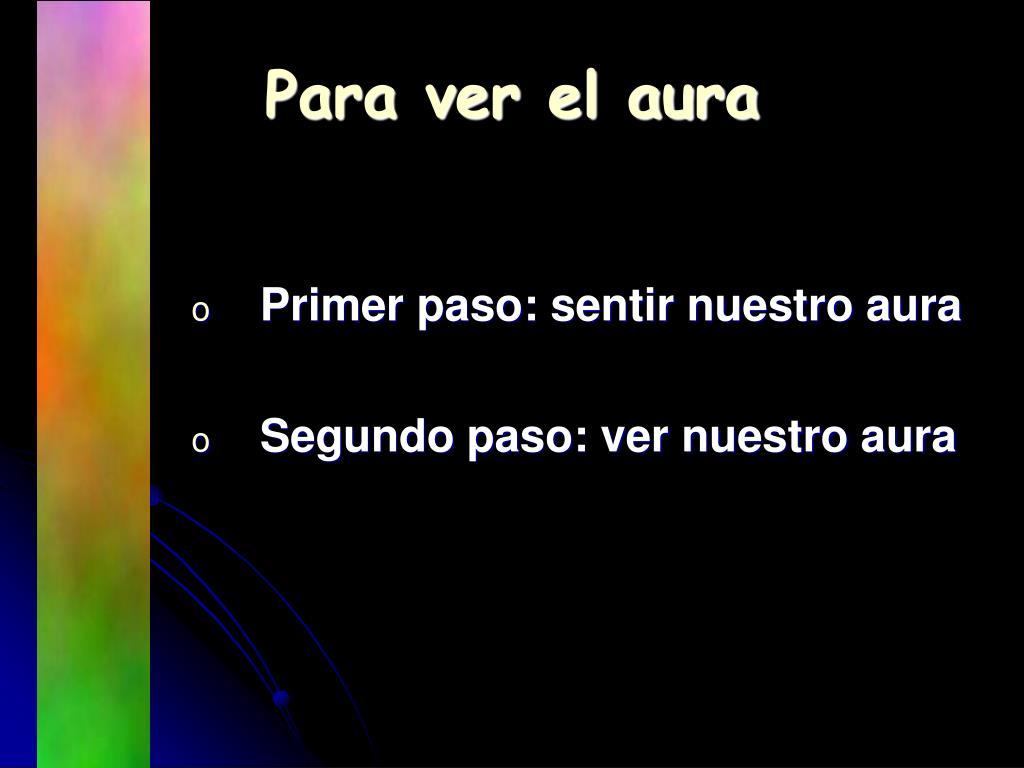 Para ver el aura

o Primer paso: sentir nuestro aura

o Segundo paso: ver nuestro aura